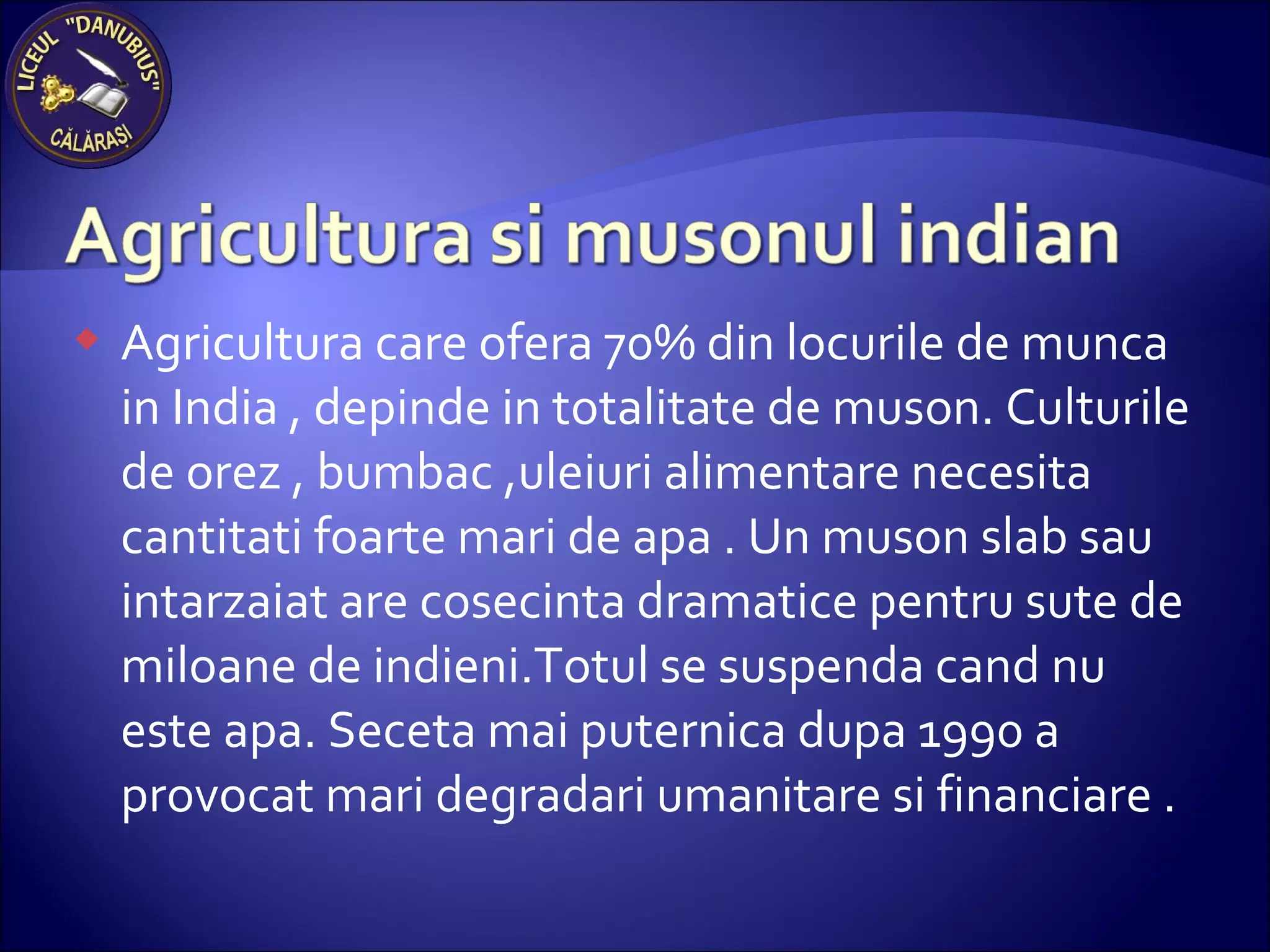 LICEUL "DANUBIUS" CĂLĂRAȘI

Agricultura si musonul indian

Agricultura care ofera 70% din locurile de munca in India , depinde in totalitate de muson. Culturile de orez , bumbac ,uleiuri alimentare necesita cantitati foarte mari de apa . Un muson slab sau intarzaiat are cosecinta dramatice pentru sute de miloane de indieni.Totul se suspenda cand nu este apa. Seceta mai puternica dupa 1990 a provocat mari degradari umanitare si financiare .